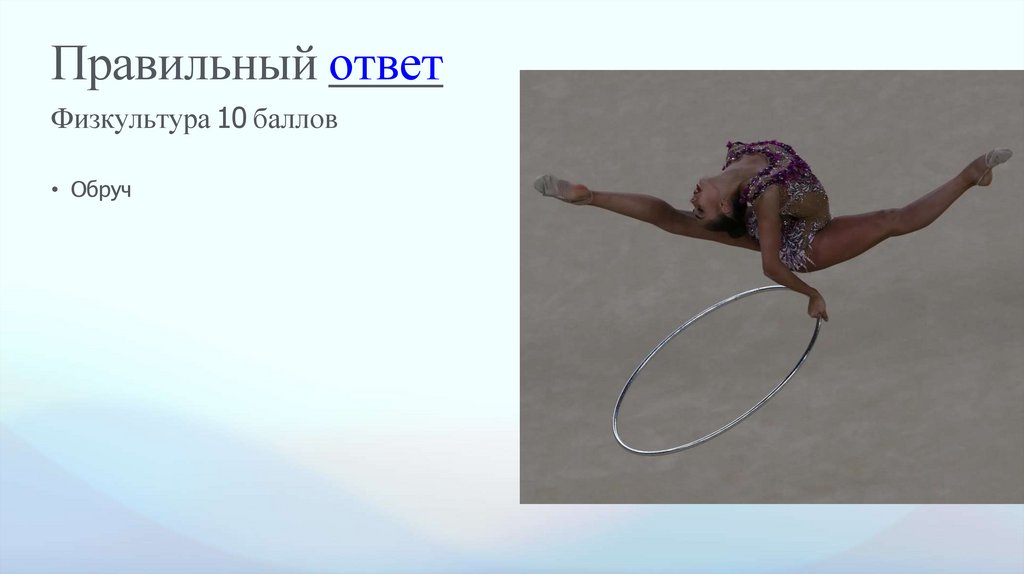 Правильный ответ

Физкультура 10 баллов

• Обруч